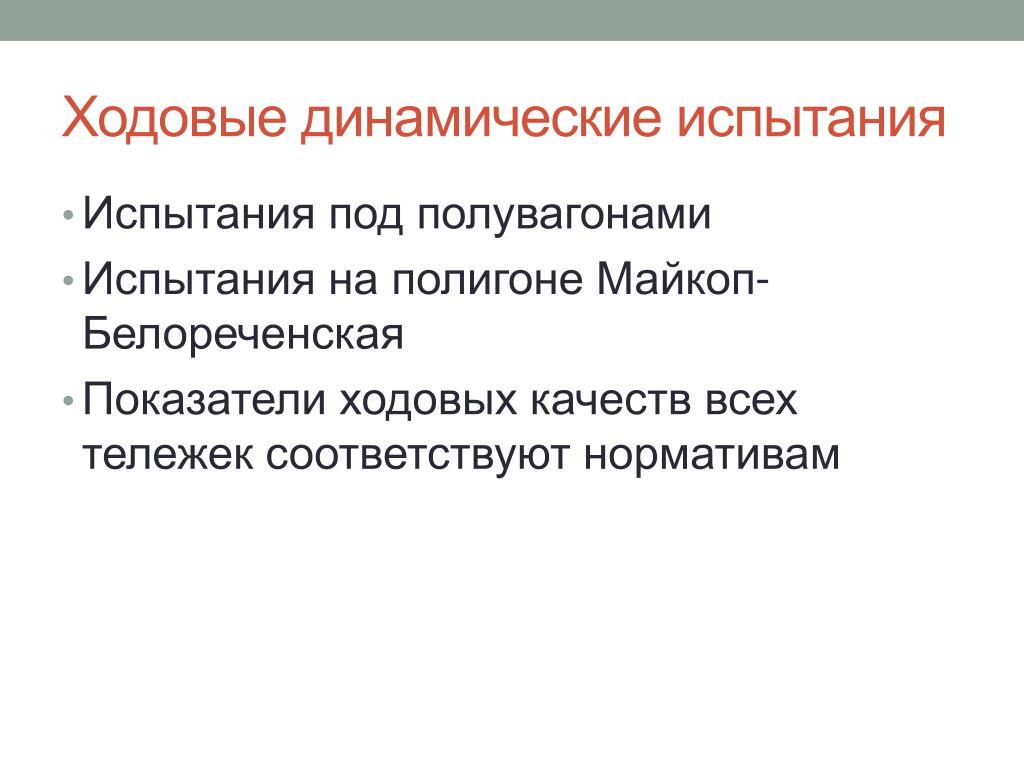 Ходовые динамические испытания

• Испытания под полувагонами
• Испытания на полигоне Майкоп-Белореченская
• Показатели ходовых качеств всех тележек соответствуют нормативам